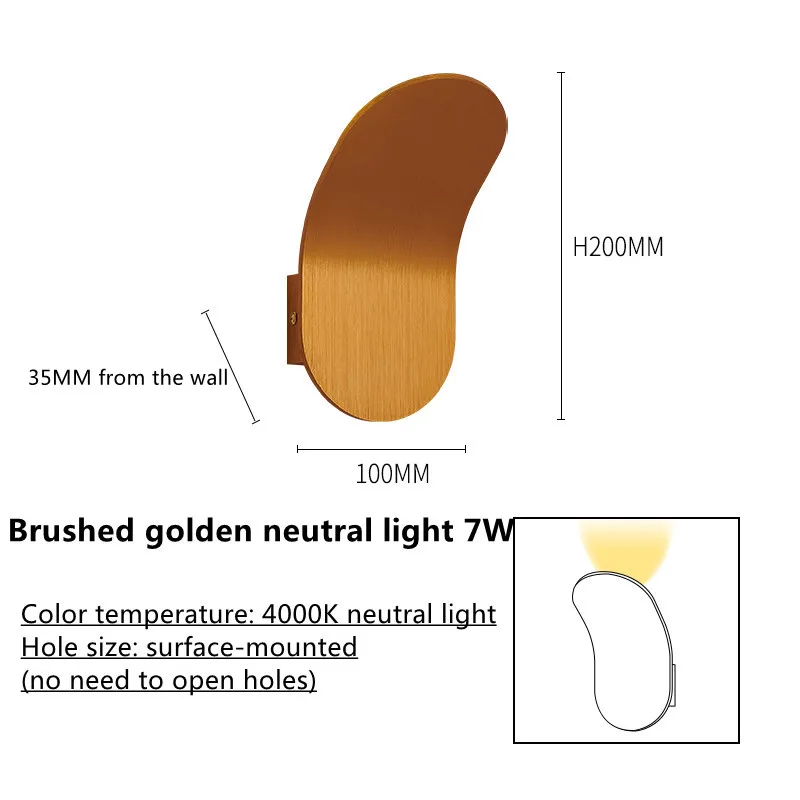 H200MM

35MM from the wall

100MM

Brushed golden neutral light 7W

Color temperature: 4000K neutral light
Hole size: surface-mounted
(no need to open holes)